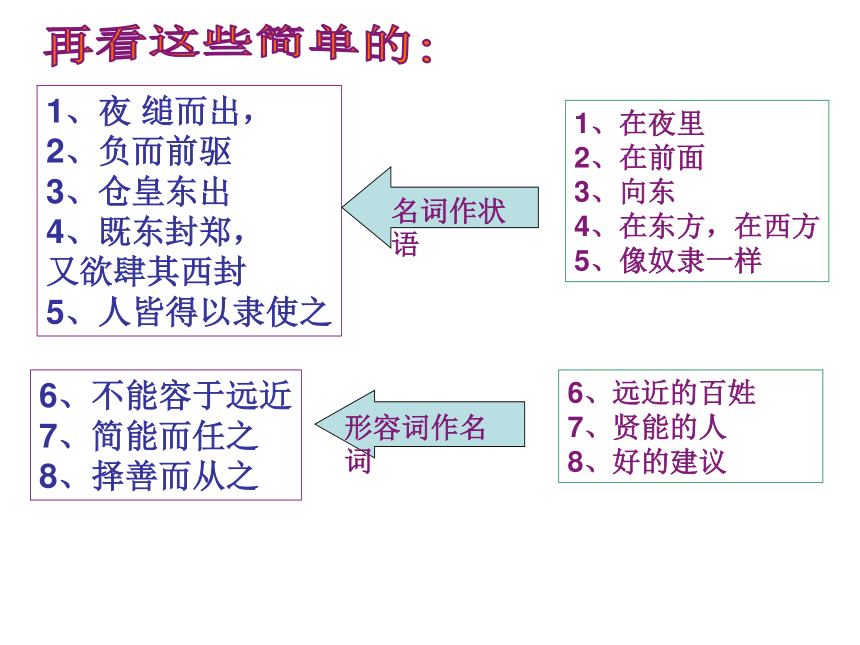 再看这些简单的：

1、夜 缒而出，
2、负而前驱
3、仓皇东出
4、既东封郑，
又欲肆其西封
5、人皆得以隶使之

名词作状语

1、在夜里
2、在前面
3、向东
4、在东方，在西方
5、像奴隶一样

6、不能容于远近
7、简能而任之
8、择善而从之

形容词作名词

6、远近的百姓
7、贤能的人
8、好的建议